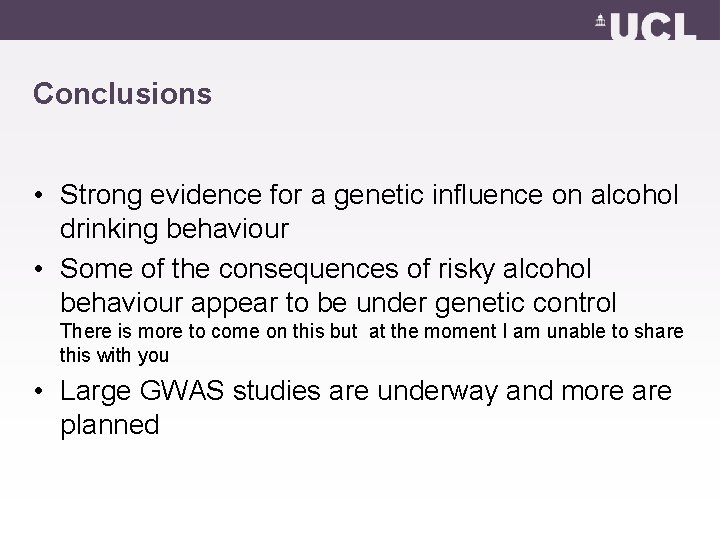 UCL

Conclusions

• Strong evidence for a genetic influence on alcohol drinking behaviour
• Some of the consequences of risky alcohol behaviour appear to be under genetic control
There is more to come on this but at the moment I am unable to share this with you
• Large GWAS studies are underway and more are planned